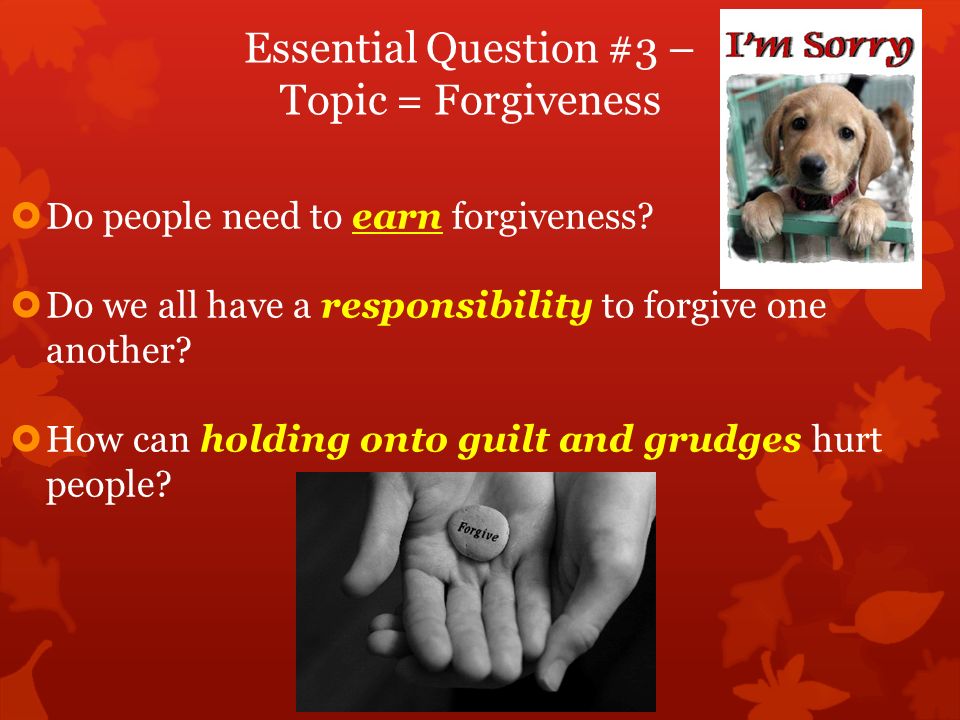 Essential Question #3 – Topic = Forgiveness

I'm Sorry

Do people need to earn forgiveness?

Do we all have a responsibility to forgive one another?

How can holding onto guilt and grudges hurt people?

Forgive